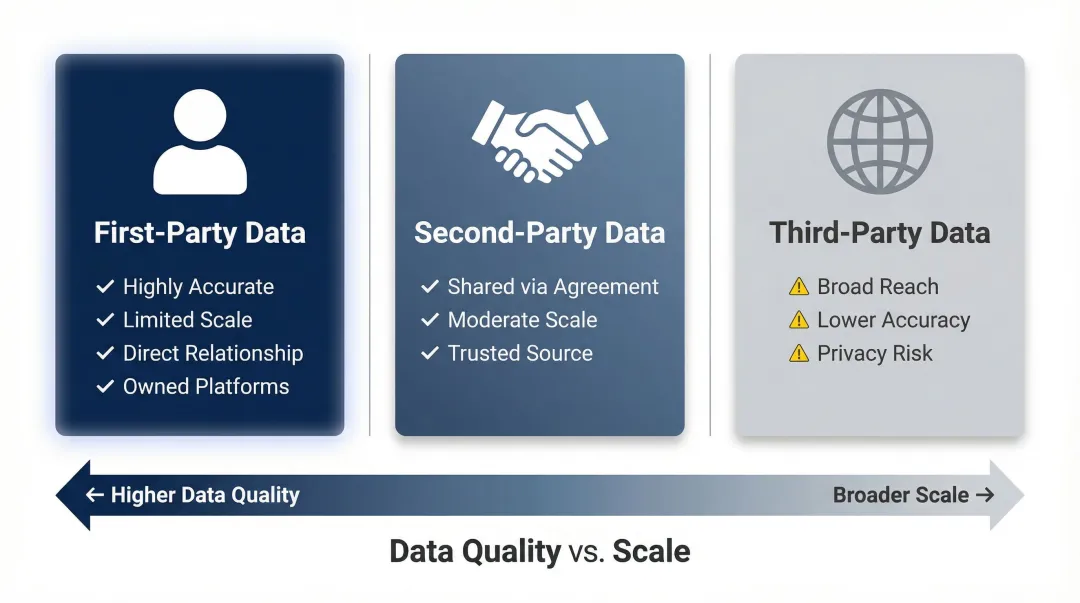 First-Party Data
✓ Highly Accurate
✓ Limited Scale
✓ Direct Relationship
✓ Owned Platforms

Second-Party Data
✓ Shared via Agreement
✓ Moderate Scale
✓ Trusted Source

Third-Party Data
⚠ Broad Reach
⚠ Lower Accuracy
⚠ Privacy Risk

← Higher Data Quality

Broader Scale →

Data Quality vs. Scale